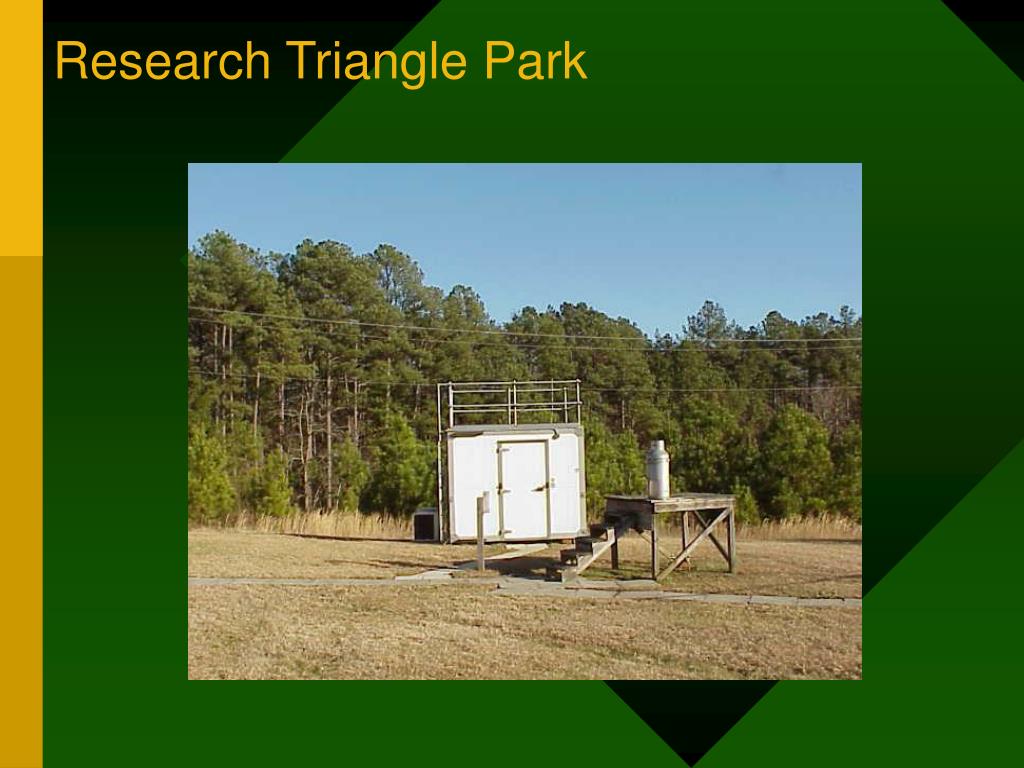 Research Triangle Park